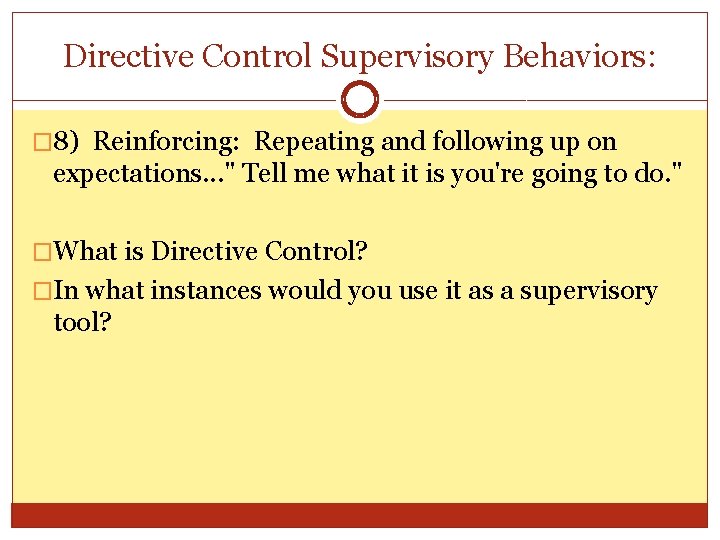 Directive Control Supervisory Behaviors:

8) Reinforcing: Repeating and following up on expectations…" Tell me what it is you're going to do."

What is Directive Control?

In what instances would you use it as a supervisory tool?